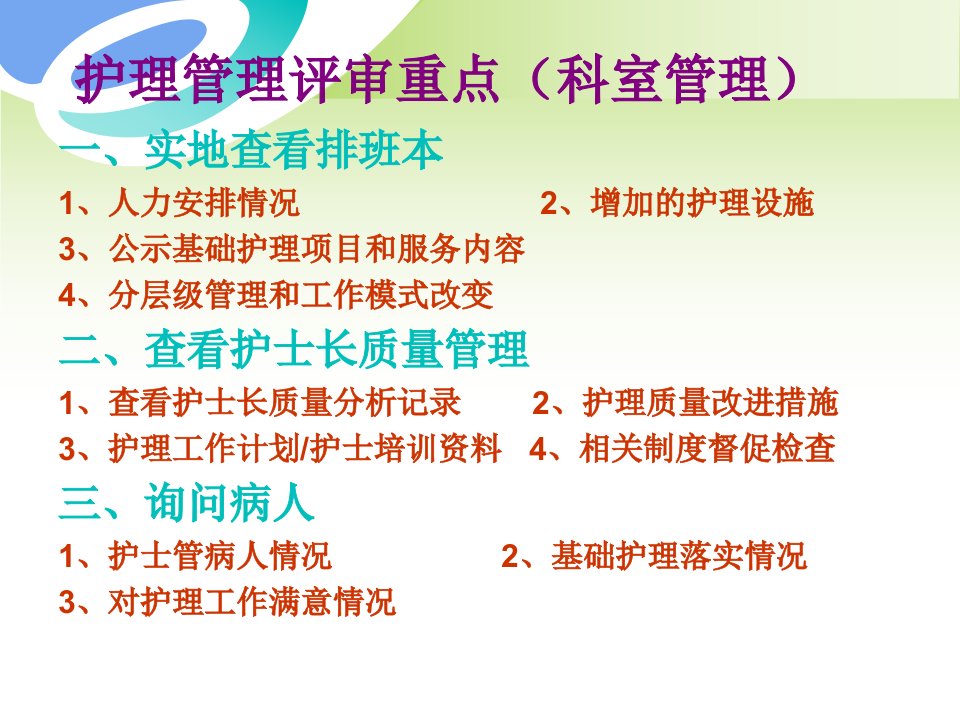 护理管理评审重点（科室管理）

一、实地查看排班本

1、人力安排情况 2、增加的护理设施

3、公示基础护理项目和服务内容

4、分层级管理和工作模式改变

二、查看护士长质量管理

1、查看护士长质量分析记录 2、护理质量改进措施

3、护理工作计划/护士培训资料 4、相关制度督促检查

三、询问病人

1、护士管病人情况 2、基础护理落实情况

3、对护理工作满意情况